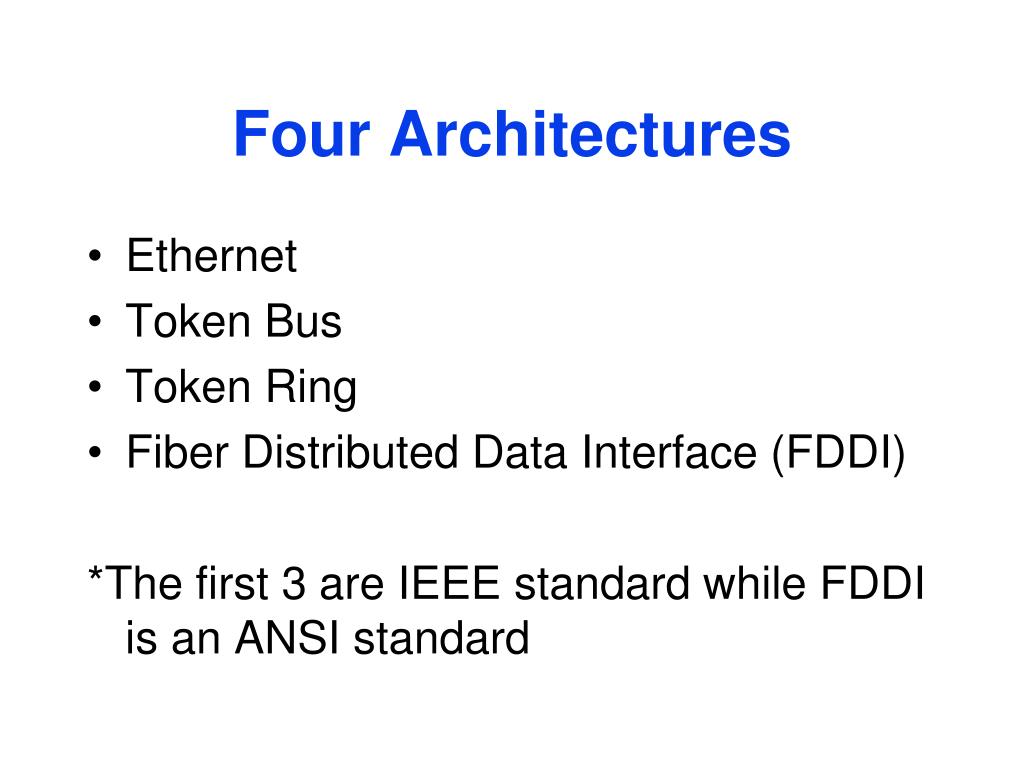 Four Architectures

• Ethernet
• Token Bus
• Token Ring
• Fiber Distributed Data Interface (FDDI)

*The first 3 are IEEE standard while FDDI is an ANSI standard